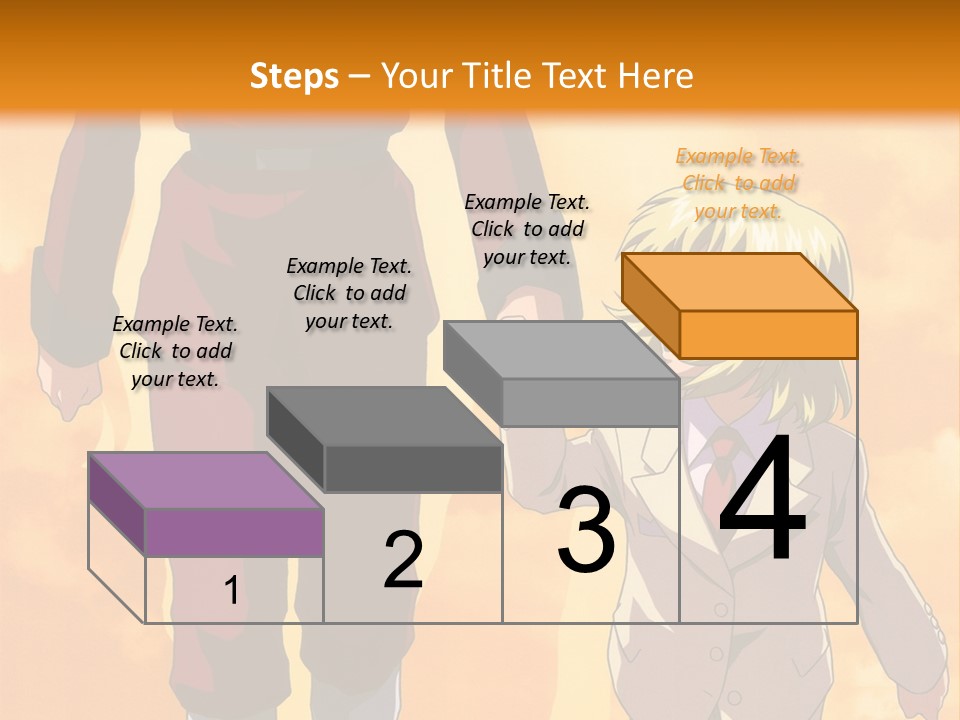 Steps – Your Title Text Here

Example Text. Click to add your text.

Example Text. Click to add your text.

Example Text. Click to add your text.

Example Text. Click to add your text.

1

2

3

4